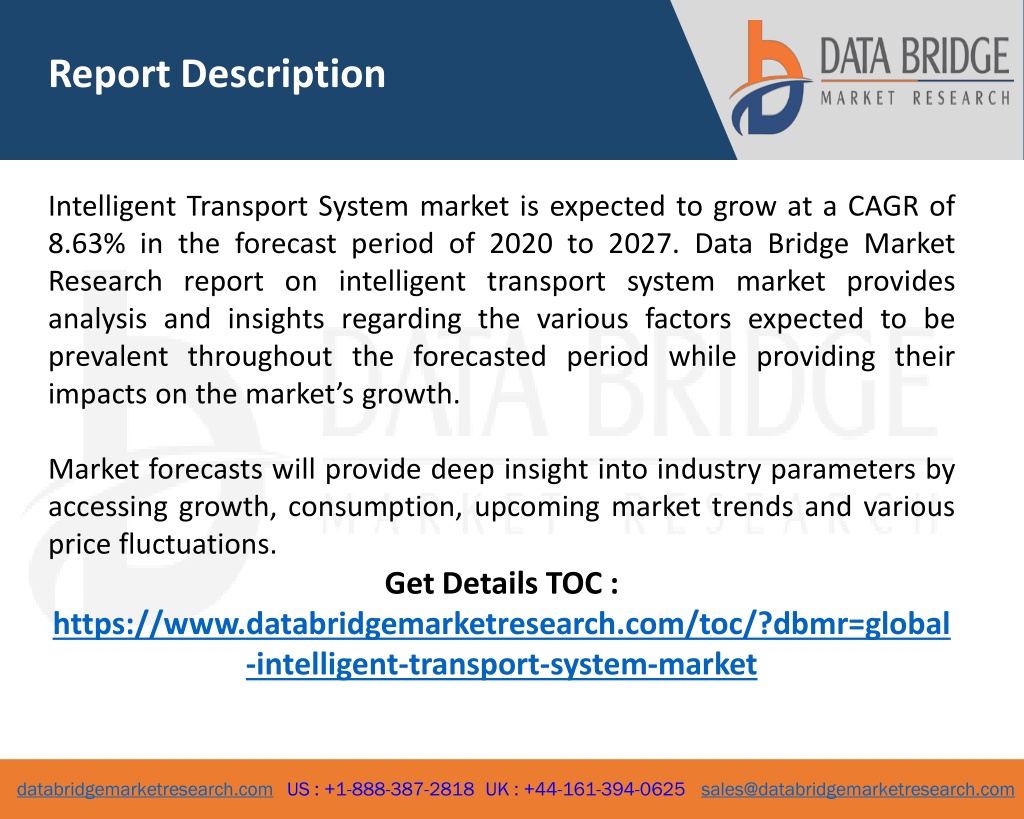 Report Description

DATA BRIDGE
MARKET RESEARCH

Intelligent Transport System market is expected to grow at a CAGR of 8.63% in the forecast period of 2020 to 2027. Data Bridge Market Research report on intelligent transport system market provides analysis and insights regarding the various factors expected to be prevalent throughout the forecasted period while providing their impacts on the market's growth.

Market forecasts will provide deep insight into industry parameters by accessing growth, consumption, upcoming market trends and various price fluctuations.

Get Details TOC :
https://www.databridgemarketresearch.com/toc/?dbmr=global-intelligent-transport-system-market

databridgemarketresearch.com US : +1-888-387-2818 UK : +44-161-394-0625 sales@databridgemarketresearch.com